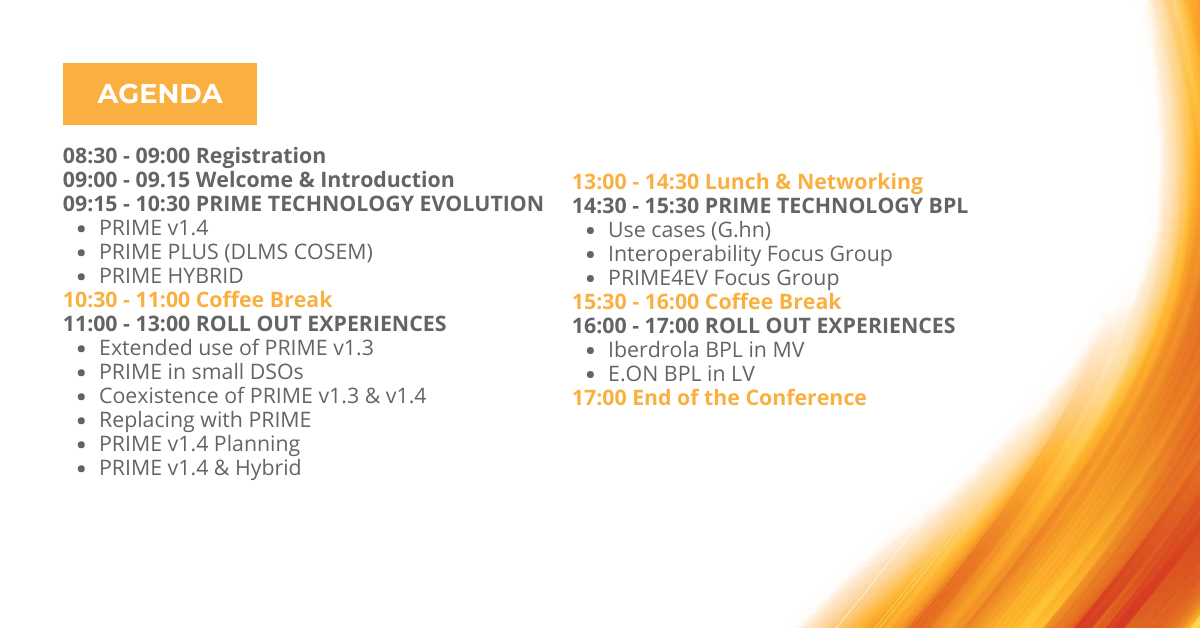 AGENDA

08:30 - 09:00 Registration
09:00 - 09.15 Welcome & Introduction
09:15 - 10:30 PRIME TECHNOLOGY EVOLUTION
- PRIME v1.4
- PRIME PLUS (DLMS COSEM)
- PRIME HYBRID
10:30 - 11:00 Coffee Break
11:00 - 13:00 ROLL OUT EXPERIENCES
- Extended use of PRIME v1.3
- PRIME in small DSOs
- Coexistence of PRIME v1.3 & v1.4
- Replacing with PRIME
- PRIME v1.4 Planning
- PRIME v1.4 & Hybrid

13:00 - 14:30 Lunch & Networking
14:30 - 15:30 PRIME TECHNOLOGY BPL
- Use cases (G.hn)
- Interoperability Focus Group
- PRIME4EV Focus Group
15:30 - 16:00 Coffee Break
16:00 - 17:00 ROLL OUT EXPERIENCES
- Iberdrola BPL in MV
- E.ON BPL in LV
17:00 End of the Conference